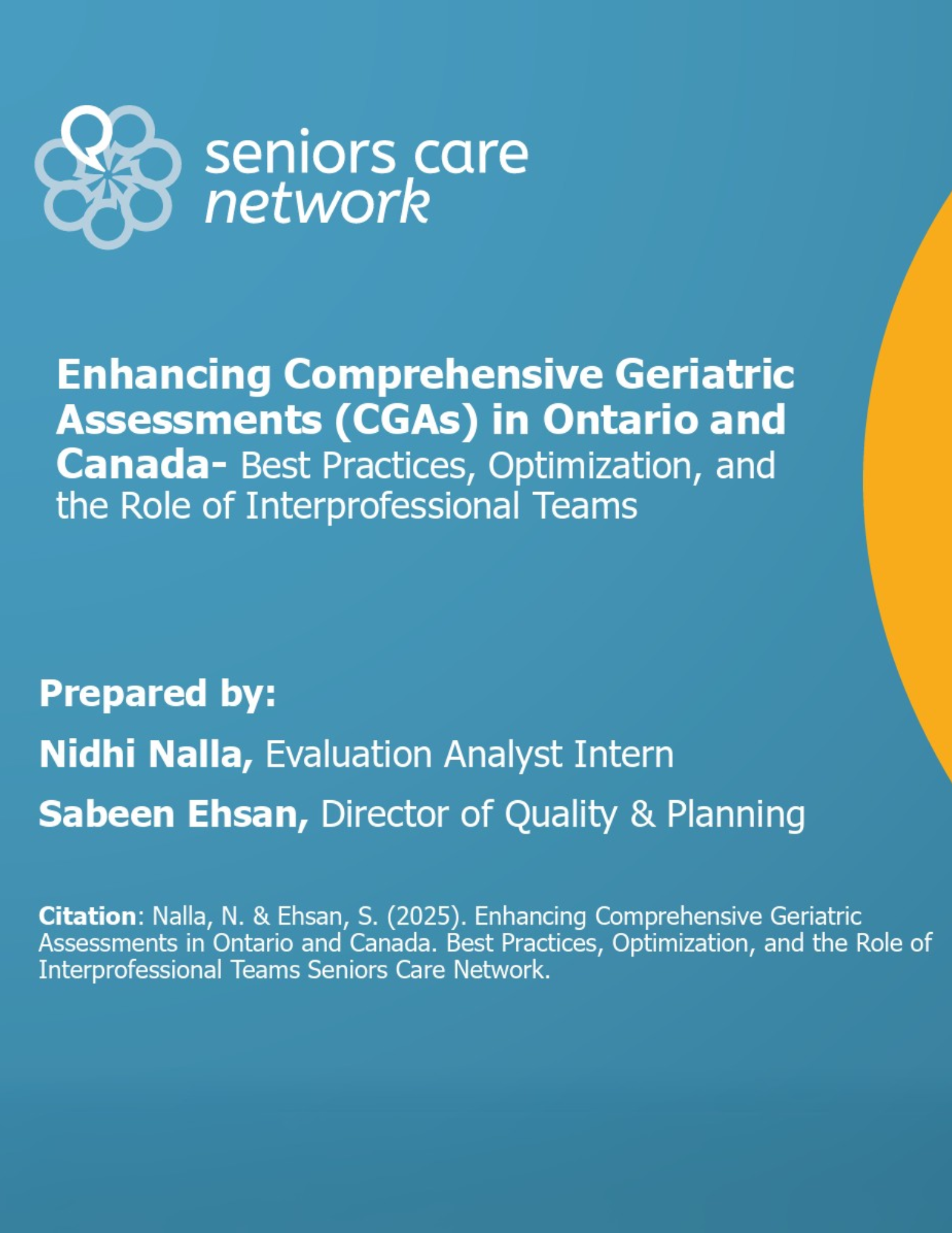 seniors care network

Enhancing Comprehensive Geriatric Assessments (CGAs) in Ontario and Canada- Best Practices, Optimization, and the Role of Interprofessional Teams

Prepared by:

Nidhi Nalla, Evaluation Analyst Intern

Sabeen Ehsan, Director of Quality & Planning

Citation: Nalla, N. & Ehsan, S. (2025). Enhancing Comprehensive Geriatric Assessments in Ontario and Canada. Best Practices, Optimization, and the Role of Interprofessional Teams Seniors Care Network.